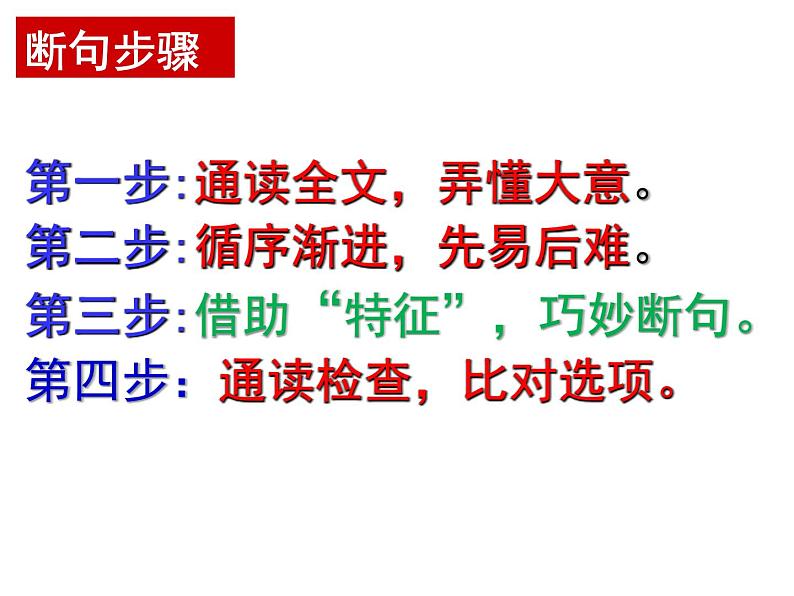 断句步骤

第一步:通读全文，弄懂大意。
第二步:循序渐进，先易后难。
第三步:借助“特征”，巧妙断句。
第四步：通读检查，比对选项。